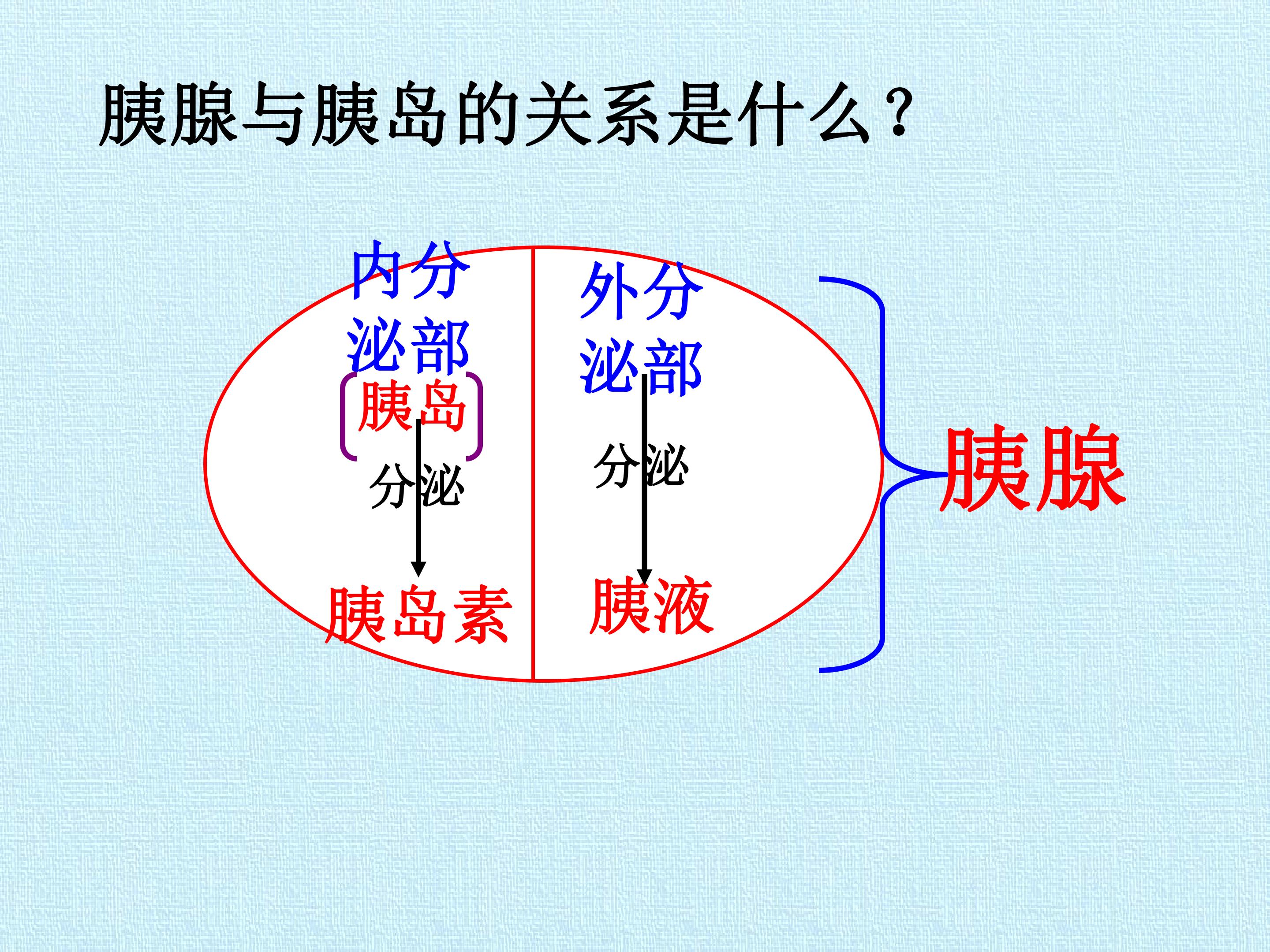 胰腺与胰岛的关系是什么？

内分泌部

胰岛

分泌

胰岛素

外分泌部

分泌

胰液

胰腺